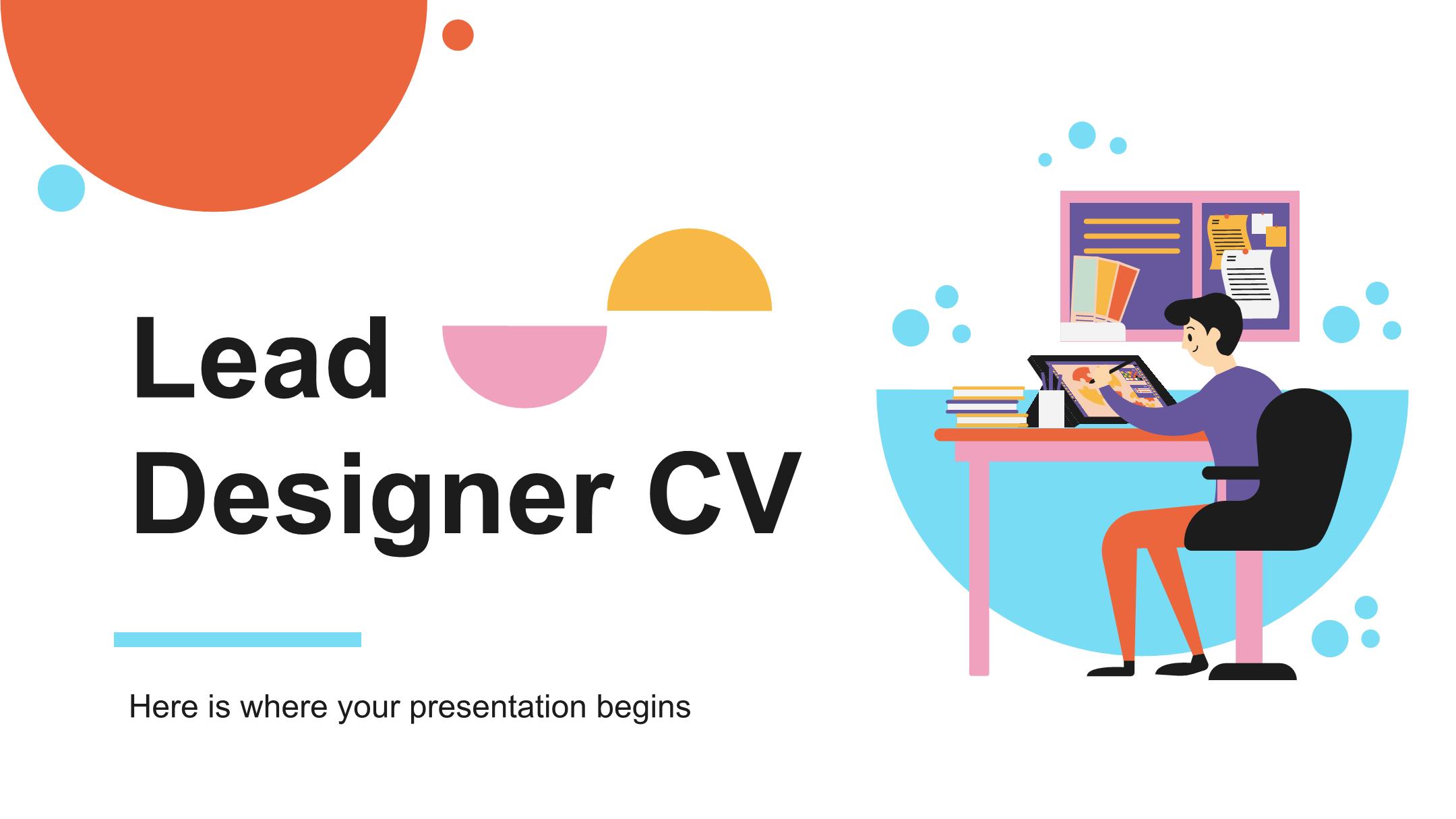 Lead Designer CV

Here is where your presentation begins